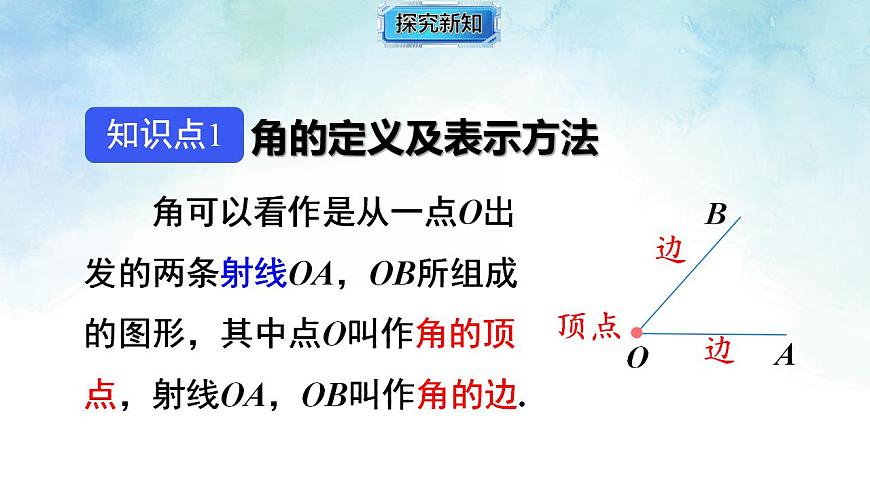 探究新知

知识点1 角的定义及表示方法

角可以看作是从一点$O$出发的两条射线$OA$，$OB$所组成的图形，其中点$O$叫作角的顶点，射线$OA$，$OB$叫作角的边.

$B$
边
顶点
$O$
边
$A$